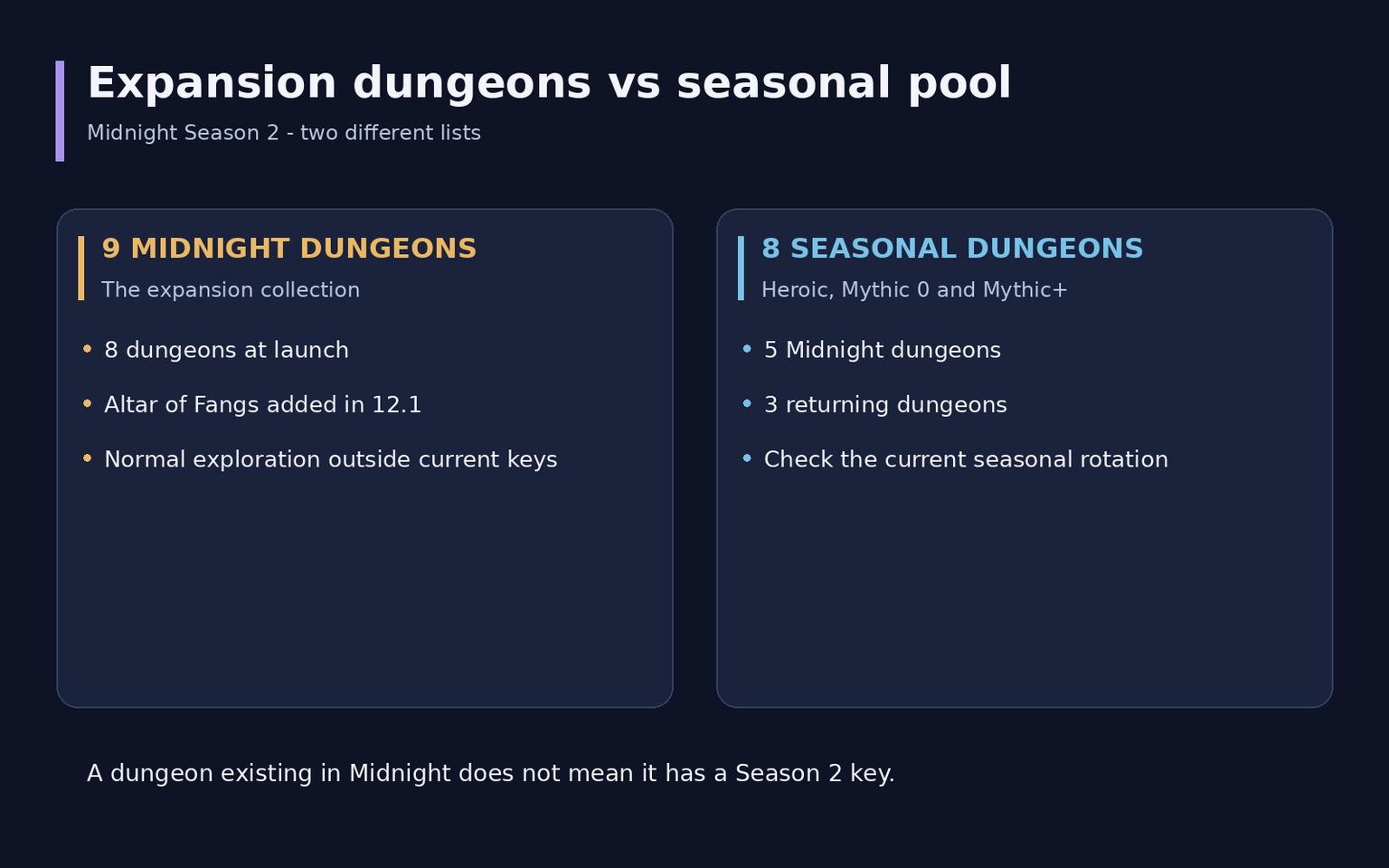 Expansion dungeons vs seasonal pool

Midnight Season 2 - two different lists

9 MIDNIGHT DUNGEONS

The expansion collection

• 8 dungeons at launch
• Altar of Fangs added in 12.1
• Normal exploration outside current keys

8 SEASONAL DUNGEONS

Heroic, Mythic 0 and Mythic+

• 5 Midnight dungeons
• 3 returning dungeons
• Check the current seasonal rotation

A dungeon existing in Midnight does not mean it has a Season 2 key.